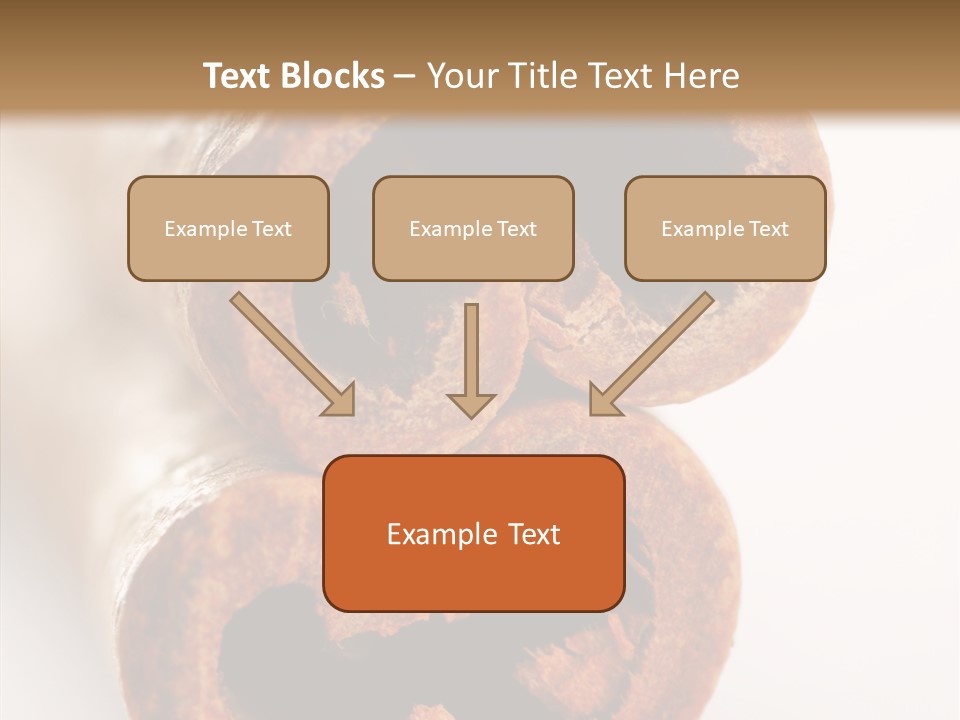 Text Blocks – Your Title Text Here

Example Text

Example Text

Example Text

Example Text